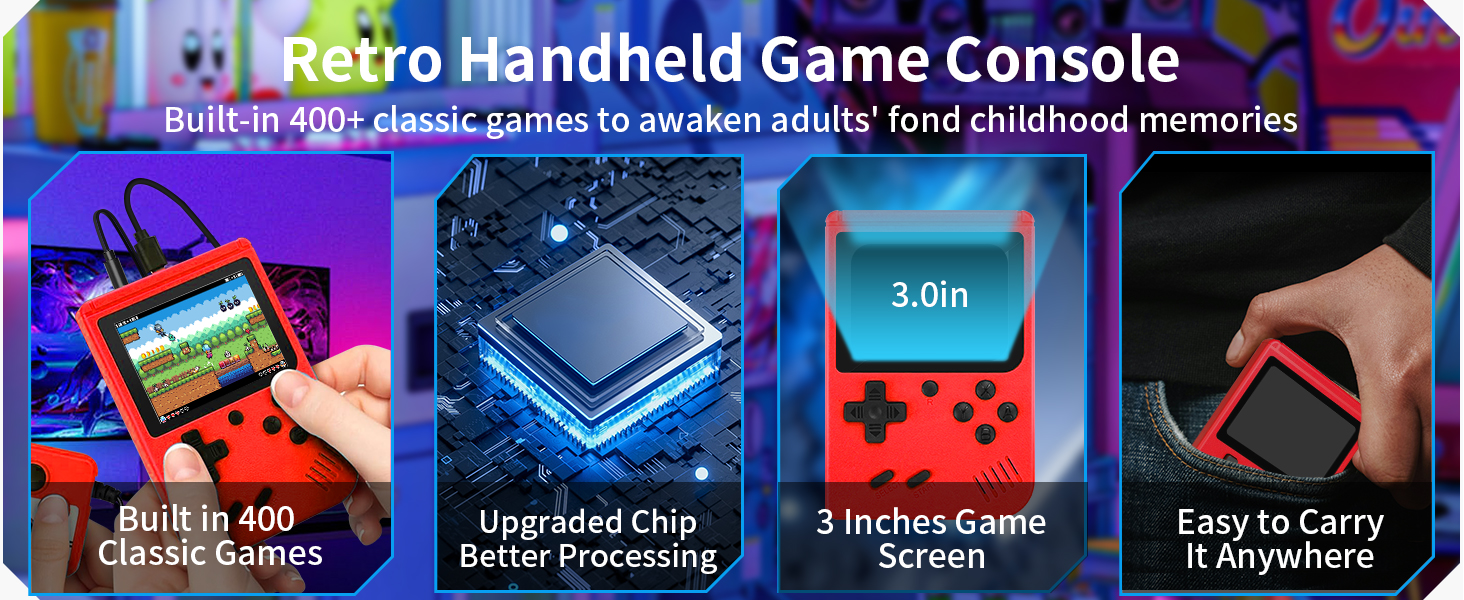 Retro Handheld Game Console
Built-in 400+ classic games to awaken adults' fond childhood memories

Built in 400
Classic Games

Upgraded Chip
Better Processing

3.0in

3 Inches Game
Screen

Easy to Carry
It Anywhere